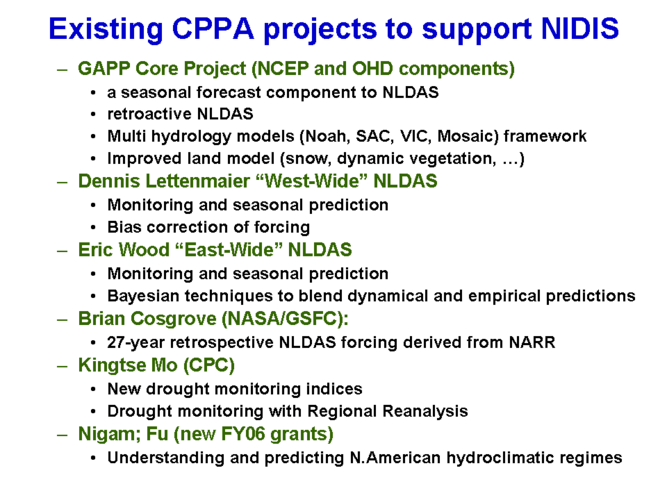 Existing CPPA projects to support NIDIS

– GAPP Core Project (NCEP and OHD components)
  • a seasonal forecast component to NLDAS
  • retroactive NLDAS
  • Multi hydrology models (Noah, SAC, VIC, Mosaic) framework
  • Improved land model (snow, dynamic vegetation, …)
– Dennis Lettenmaier “West-Wide” NLDAS
  • Monitoring and seasonal prediction
  • Bias correction of forcing
– Eric Wood “East-Wide” NLDAS
  • Monitoring and seasonal prediction
  • Bayesian techniques to blend dynamical and empirical predictions
– Brian Cosgrove (NASA/GSFC):
  • 27-year retrospective NLDAS forcing derived from NARR
– Kingtse Mo (CPC)
  • New drought monitoring indices
  • Drought monitoring with Regional Reanalysis
– Nigam; Fu (new FY06 grants)
  • Understanding and predicting N.American hydroclimatic regimes